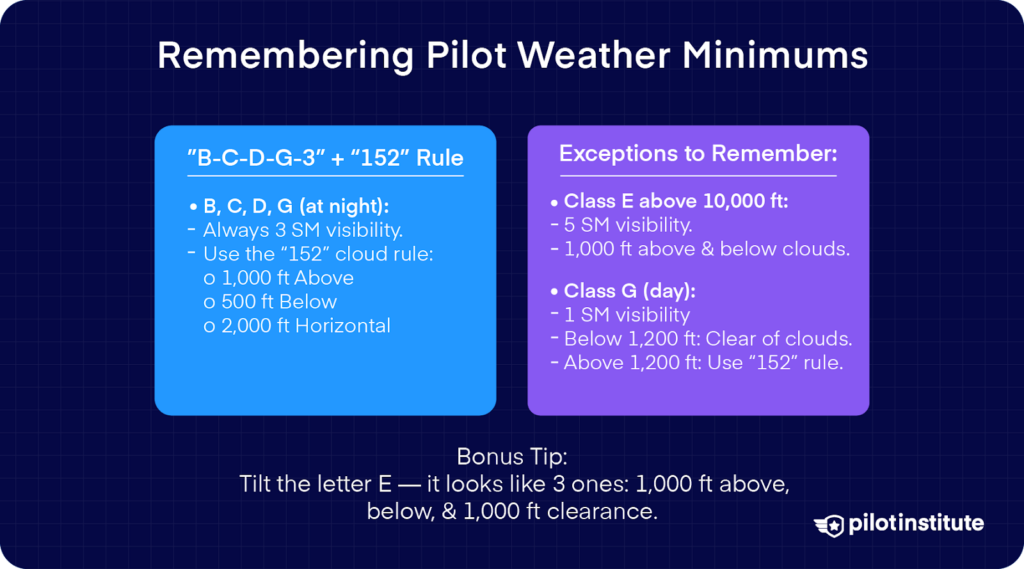 Remembering Pilot Weather Minimums

"B-C-D-G-3" + "152" Rule

• B, C, D, G (at night):
- Always 3 SM visibility.
- Use the "152" cloud rule:
o 1,000 ft Above
o 500 ft Below
o 2,000 ft Horizontal

Exceptions to Remember:

• Class E above 10,000 ft:
- 5 SM visibility.
- 1,000 ft above & below clouds.

• Class G (day):
- 1 SM visibility
- Below 1,200 ft: Clear of clouds.
- Above 1,200 ft: Use "152" rule.

Bonus Tip:
Tilt the letter E — it looks like 3 ones: 1,000 ft above, below, & 1,000 ft clearance.

pilotinstitute